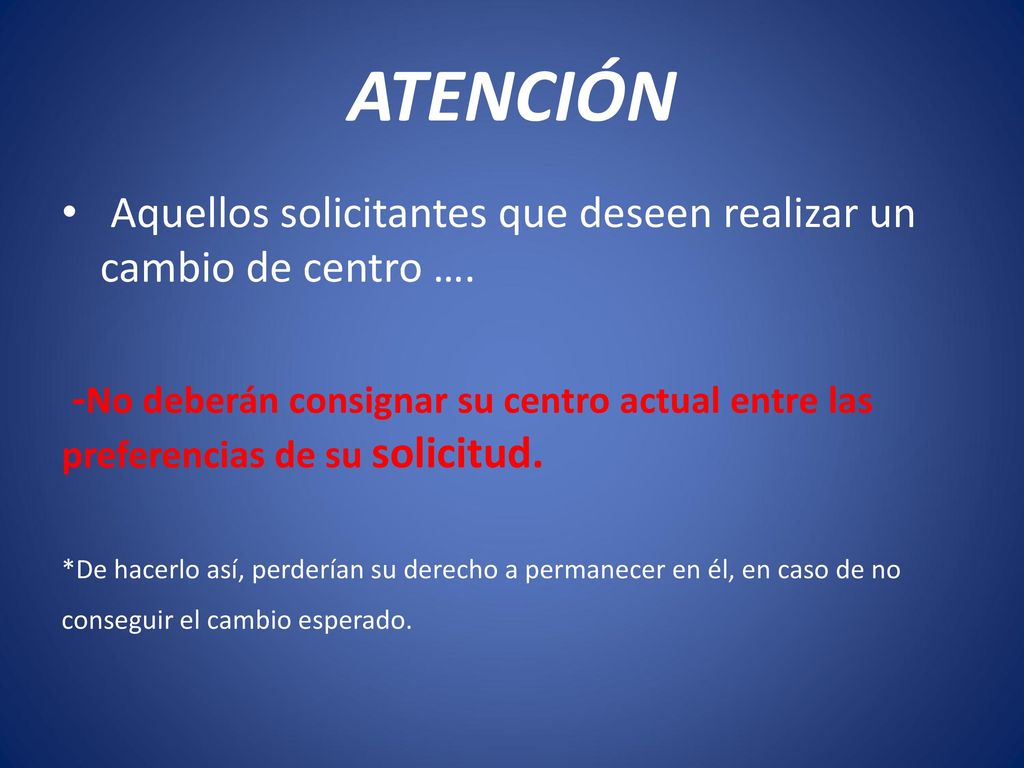 ATENCIÓN

• Aquellos solicitantes que deseen realizar un cambio de centro ….

-No deberán consignar su centro actual entre las preferencias de su solicitud.

*De hacerlo así, perderían su derecho a permanecer en él, en caso de no conseguir el cambio esperado.